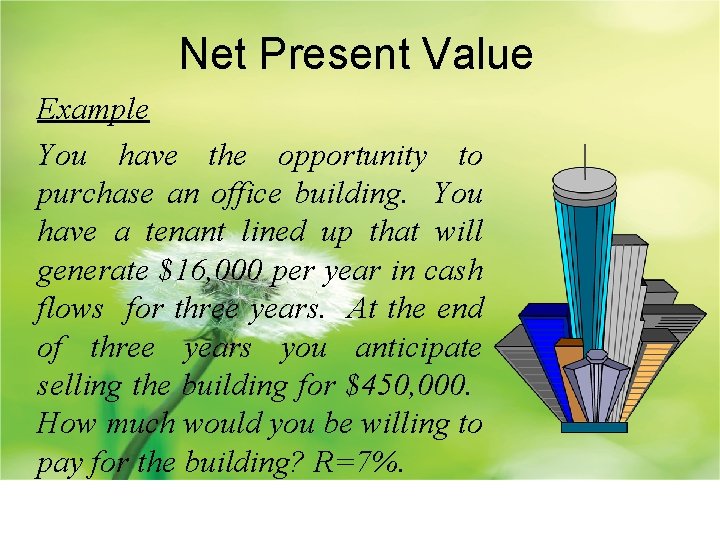 Net Present Value

Example

You have the opportunity to purchase an office building. You have a tenant lined up that will generate \$16,000 per year in cash flows for three years. At the end of three years you anticipate selling the building for \$450,000. How much would you be willing to pay for the building? R=7%.